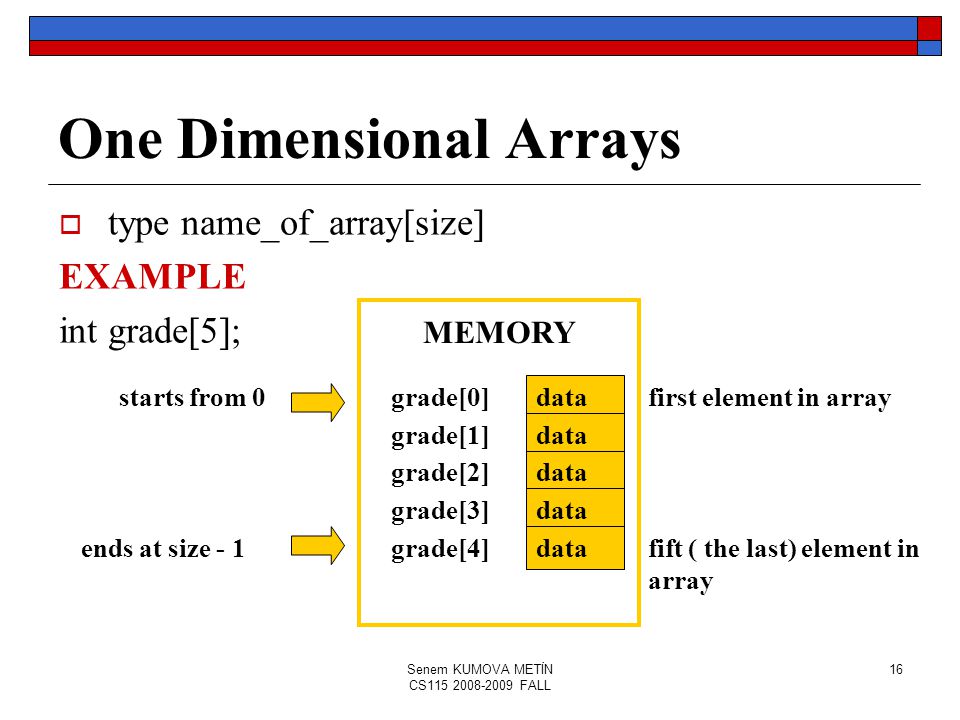 One Dimensional Arrays

type name_of_array[size]

EXAMPLE

int grade[5];

MEMORY

starts from 0

grade[0] data first element in array

grade[1] data

grade[2] data

grade[3] data

ends at size - 1

grade[4] data fift ( the last) element in array

Senem KUMOVA METİN
CS115 2008-2009 FALL

16